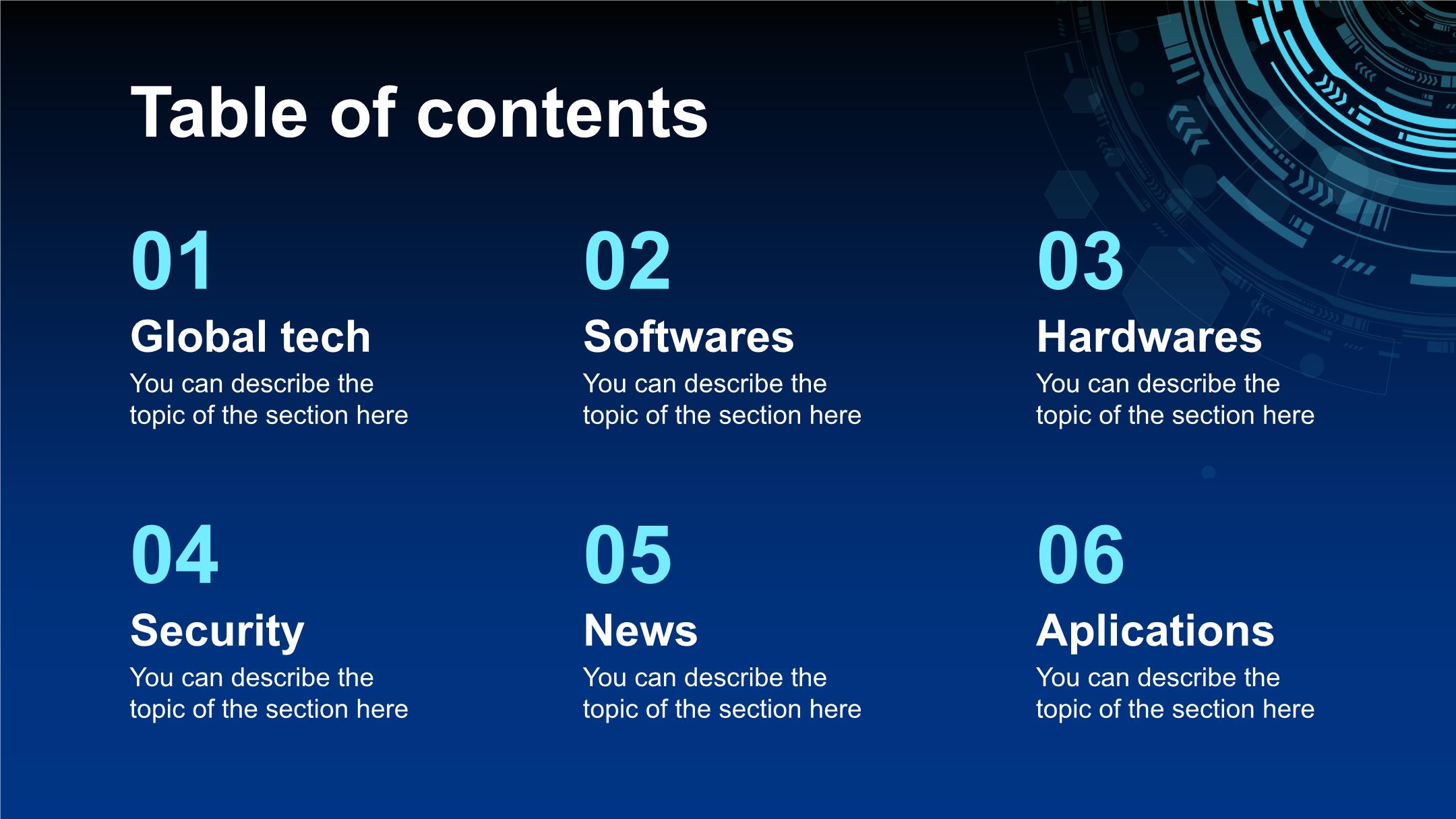 Table of contents

01
Global tech
You can describe the topic of the section here

02
Softwares
You can describe the topic of the section here

03
Hardwares
You can describe the topic of the section here

04
Security
You can describe the topic of the section here

05
News
You can describe the topic of the section here

06
Aplications
You can describe the topic of the section here